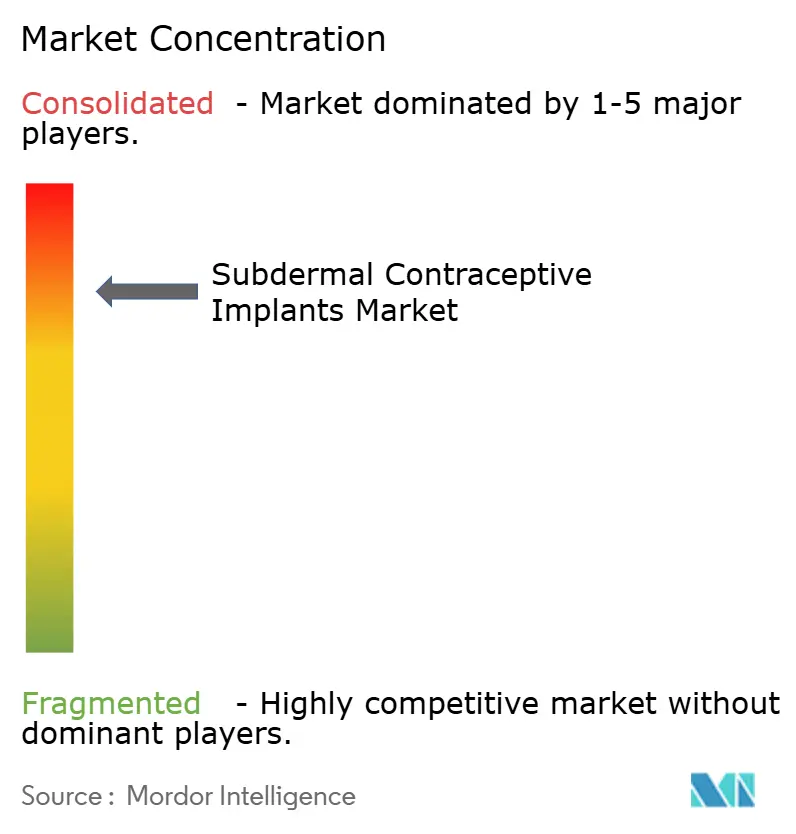 Market Concentration

Consolidated - Market dominated by 1-5 major players.

Subdermal Contraceptive Implants Market

Fragmented - Highly competitive market without dominant players.

Source : Mordor Intelligence